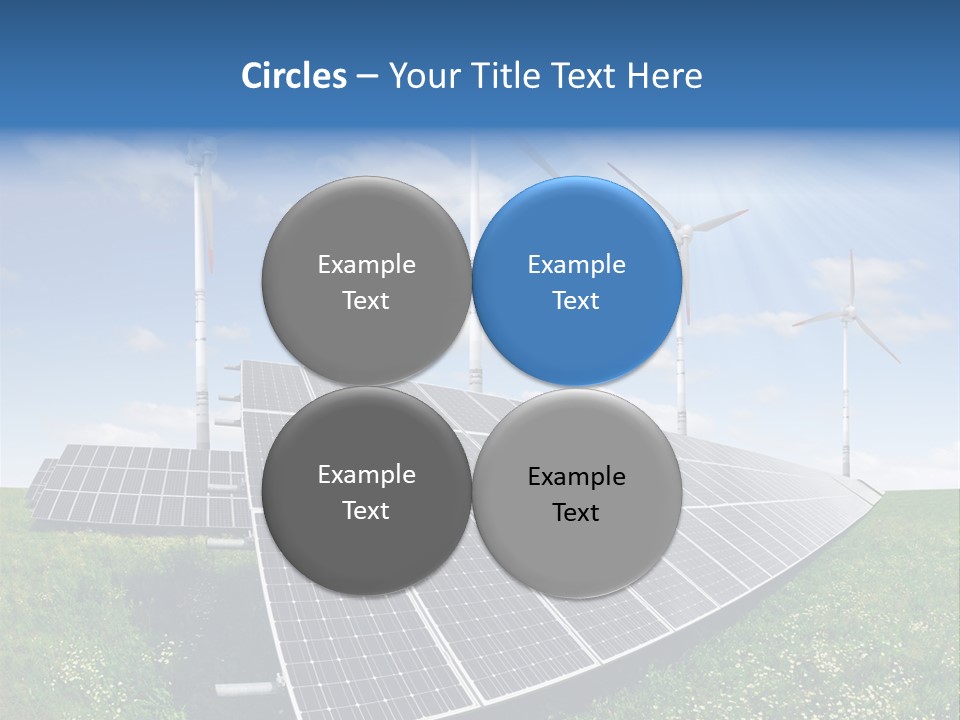 Circles – Your Title Text Here

Example Text

Example Text

Example Text

Example Text